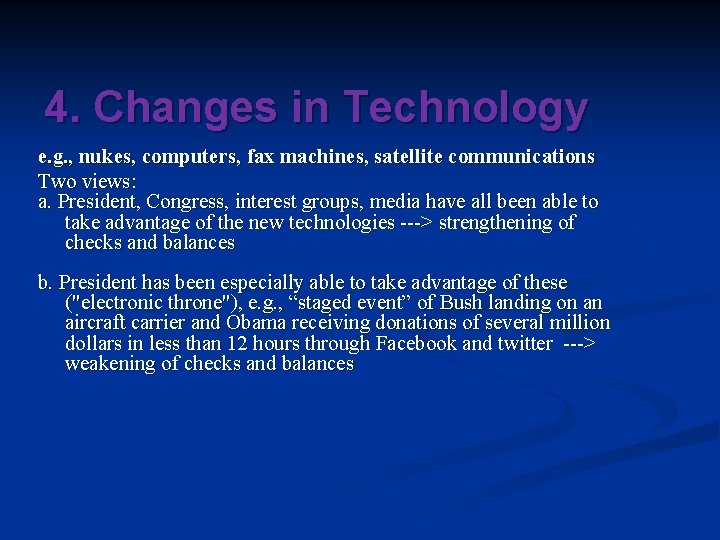 4. Changes in Technology

e.g., nukes, computers, fax machines, satellite communications

Two views:

a. President, Congress, interest groups, media have all been able to take advantage of the new technologies ---> strengthening of checks and balances

b. President has been especially able to take advantage of these ("electronic throne"), e.g., “staged event” of Bush landing on an aircraft carrier and Obama receiving donations of several million dollars in less than 12 hours through Facebook and twitter ---> weakening of checks and balances